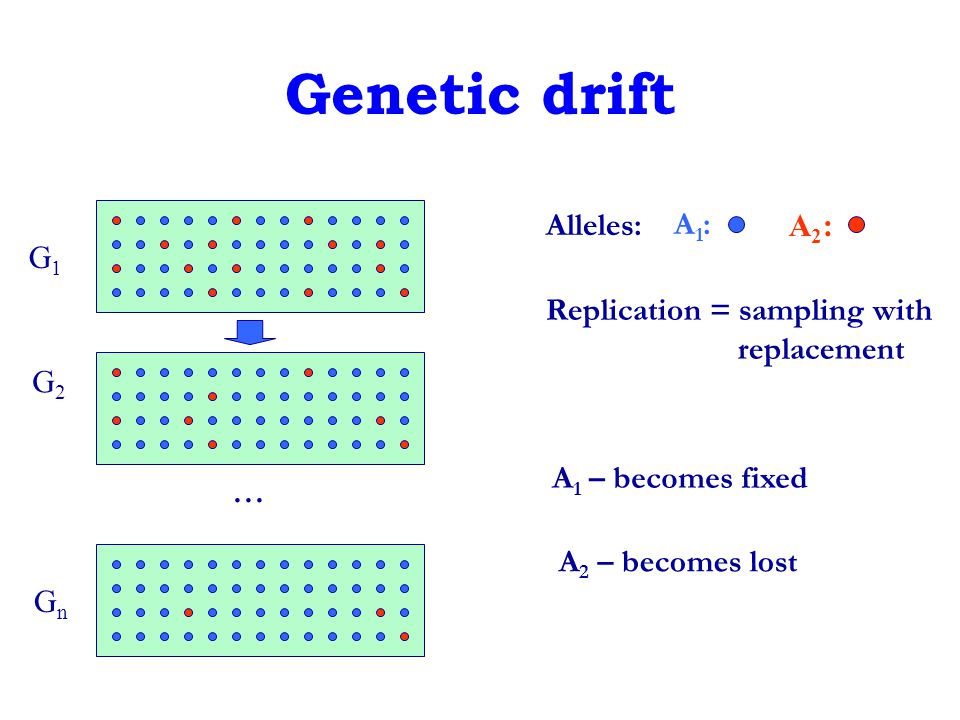 Genetic drift

$G_1$

$G_2$

…

$G_n$

Alleles: $A_1$: $A_2$:

Replication = sampling with replacement

$A_1$ – becomes fixed

$A_2$ – becomes lost